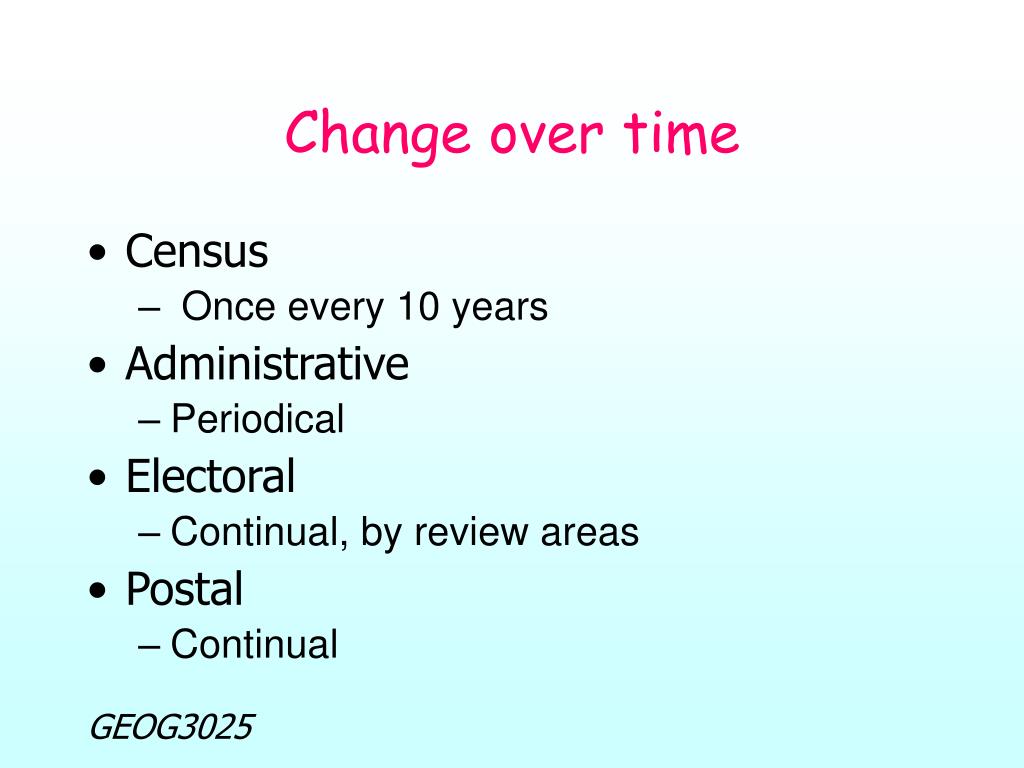 Change over time

• Census
  – Once every 10 years
• Administrative
  – Periodical
• Electoral
  – Continual, by review areas
• Postal
  – Continual

GEOG3025